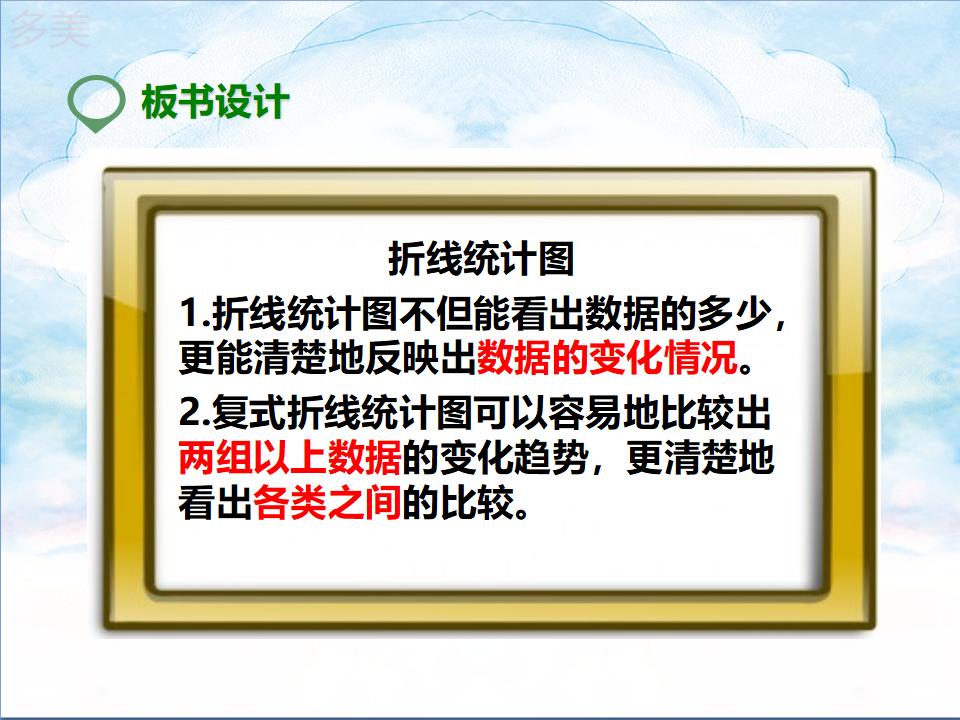 多美

板书设计

折线统计图

1.折线统计图不但能看出数据的多少，更能清楚地反映出数据的变化情况。

2.复式折线统计图可以容易地比较出两组以上数据的变化趋势，更清楚地看出各类之间的比较。